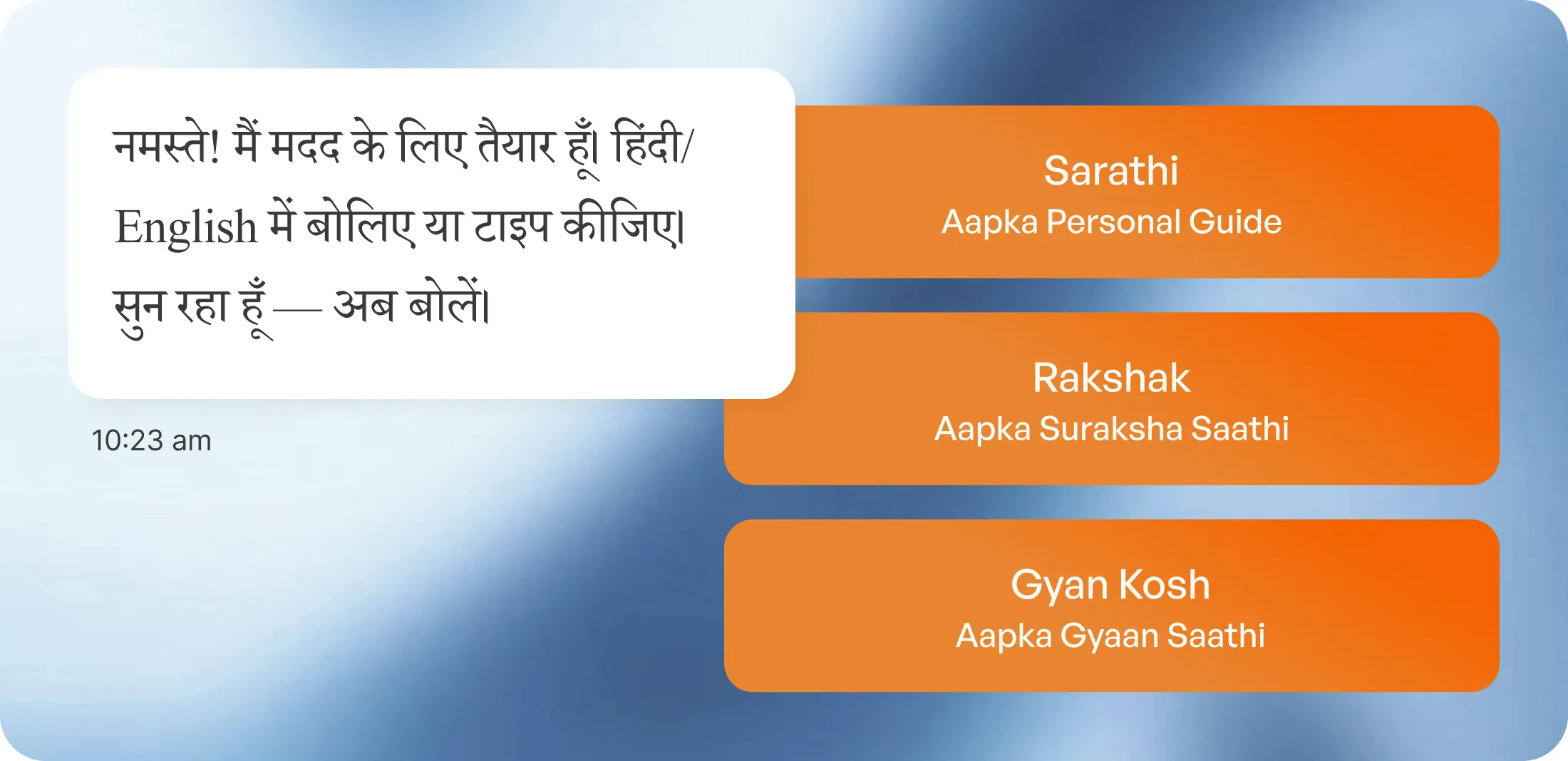 नमस्ते! मैं मदद के लिए तैयार हूँ। हिंदी/English में बोलिए या टाइप कीजिए। सुन रहा हूँ — अब बोलें।

10:23 am

Sarathi
Aapka Personal Guide

Rakshak
Aapka Suraksha Saathi

Gyan Kosh
Aapka Gyaan Saathi